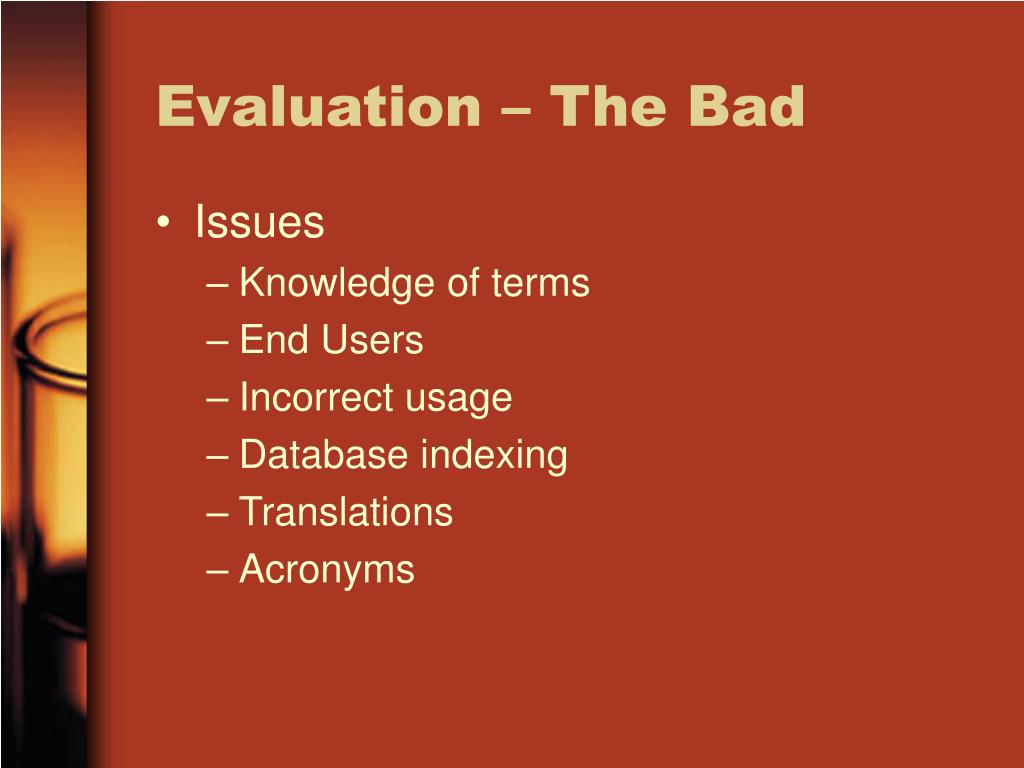 Evaluation – The Bad

• Issues
– Knowledge of terms
– End Users
– Incorrect usage
– Database indexing
– Translations
– Acronyms